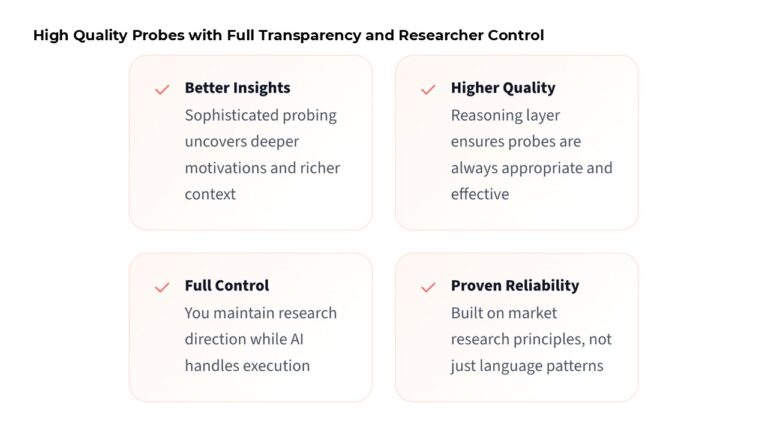 High Quality Probes with Full Transparency and Researcher Control

Better Insights
Sophisticated probing uncovers deeper motivations and richer context

Higher Quality
Reasoning layer ensures probes are always appropriate and effective

Full Control
You maintain research direction while AI handles execution

Proven Reliability
Built on market research principles, not just language patterns